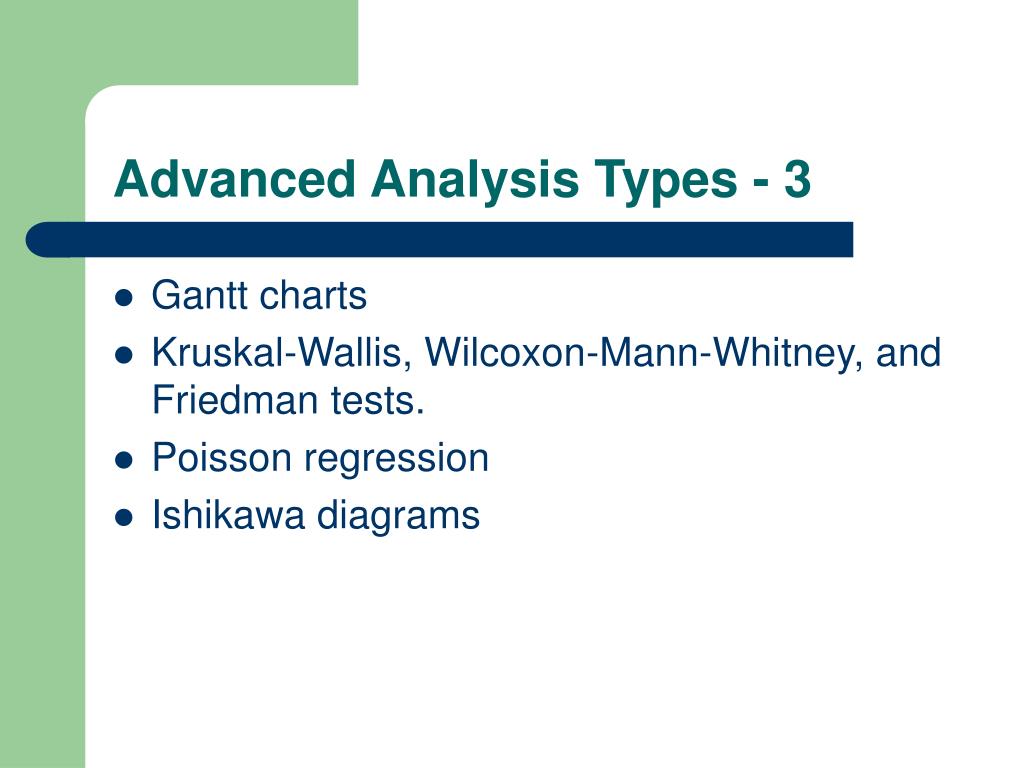 Advanced Analysis Types - 3

- Gantt charts
- Kruskal-Wallis, Wilcoxon-Mann-Whitney, and Friedman tests.
- Poisson regression
- Ishikawa diagrams